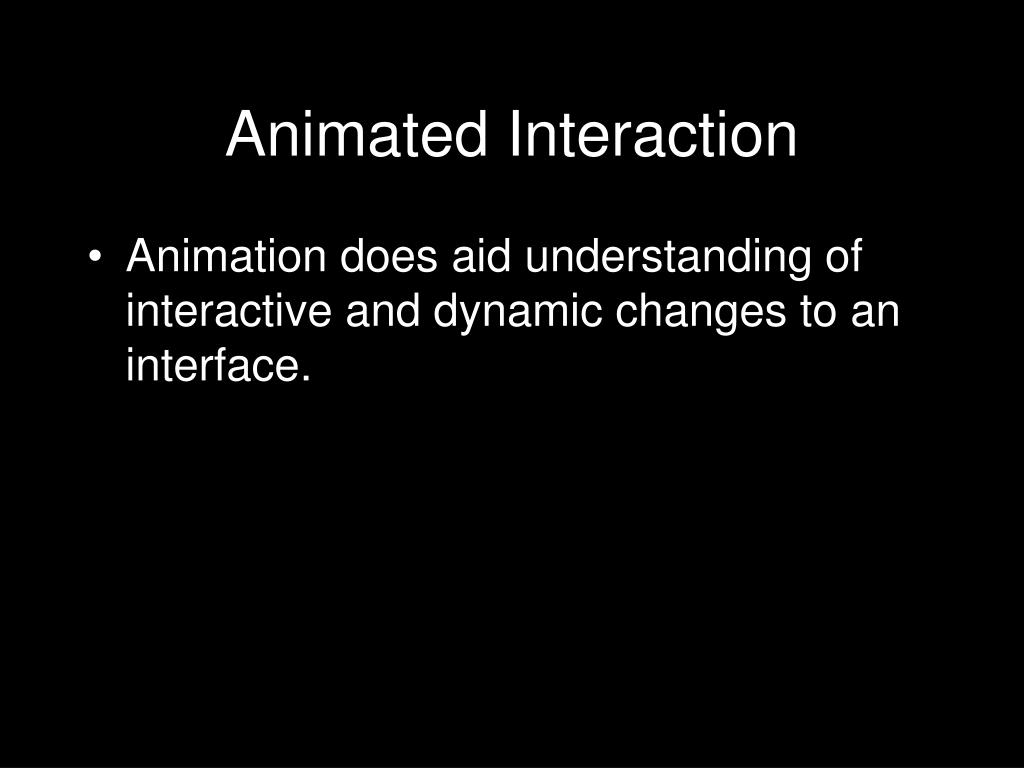 Animated Interaction

• Animation does aid understanding of interactive and dynamic changes to an interface.